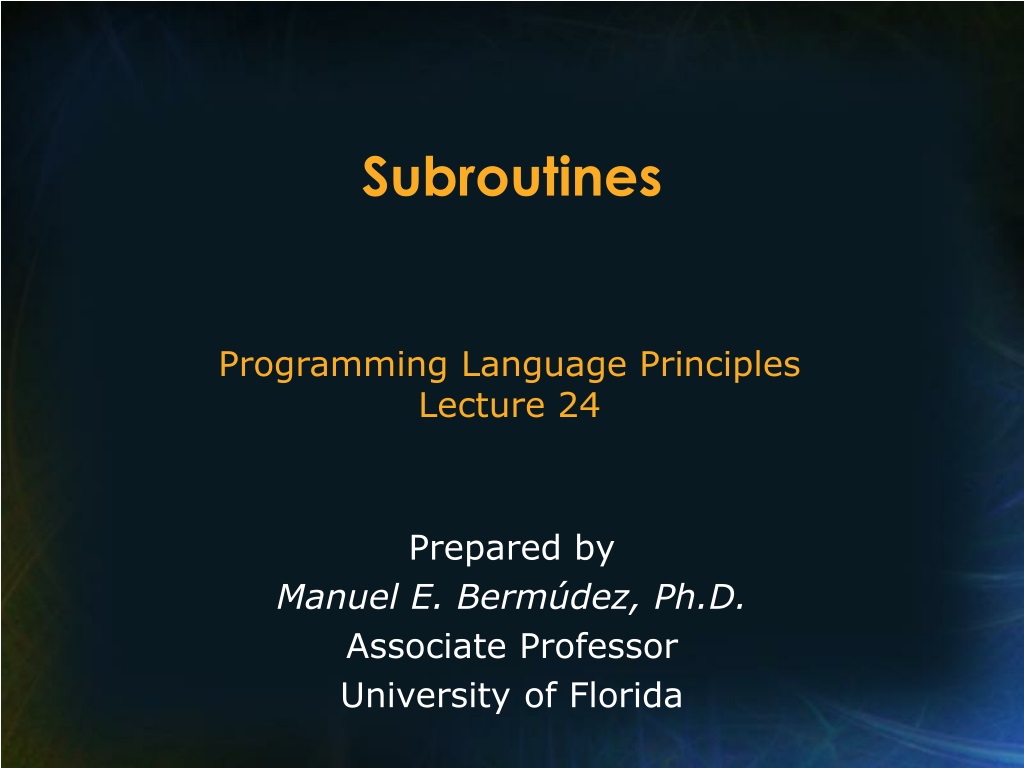 Subroutines

Programming Language Principles
Lecture 24

Prepared by
Manuel E. Bermúdez, Ph.D.
Associate Professor
University of Florida